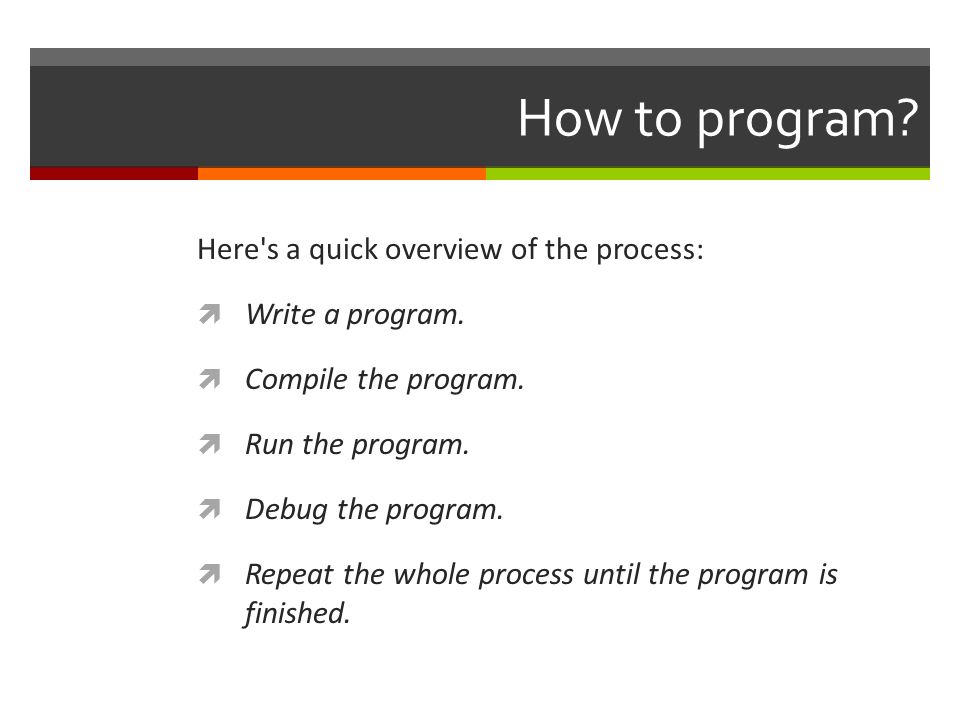 How to program?

Here's a quick overview of the process:

Write a program.

Compile the program.

Run the program.

Debug the program.

Repeat the whole process until the program is finished.